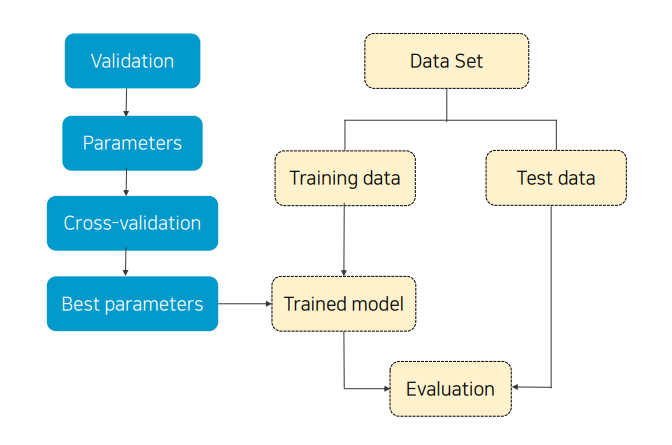 Validation

Parameters

Cross-validation

Best parameters

Data Set

Training data

Test data

Trained model

Evaluation